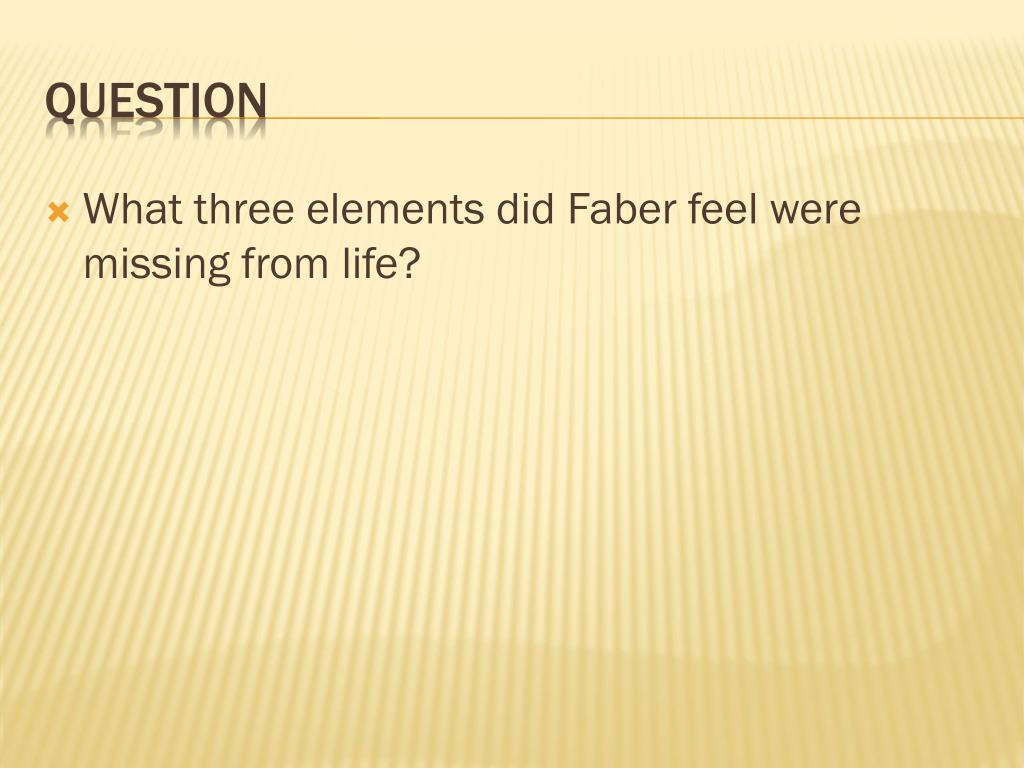 QUESTION

What three elements did Faber feel were missing from life?